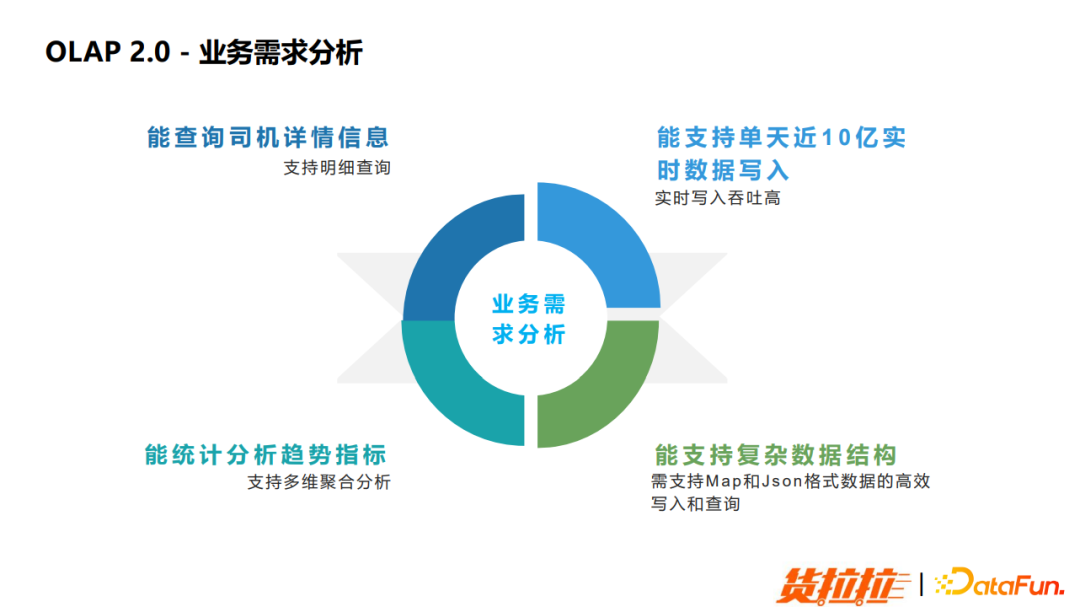 OLAP 2.0 - 业务需求分析

能查询司机详情信息
支持明细查询

能支持单天近10亿实时数据写入
实时写入吞吐高

业务需求分析

能统计分析趋势指标
支持多维聚合分析

能支持复杂数据结构
需支持Map和Json格式数据的高效写入和查询

货拉拉 | DataFun.